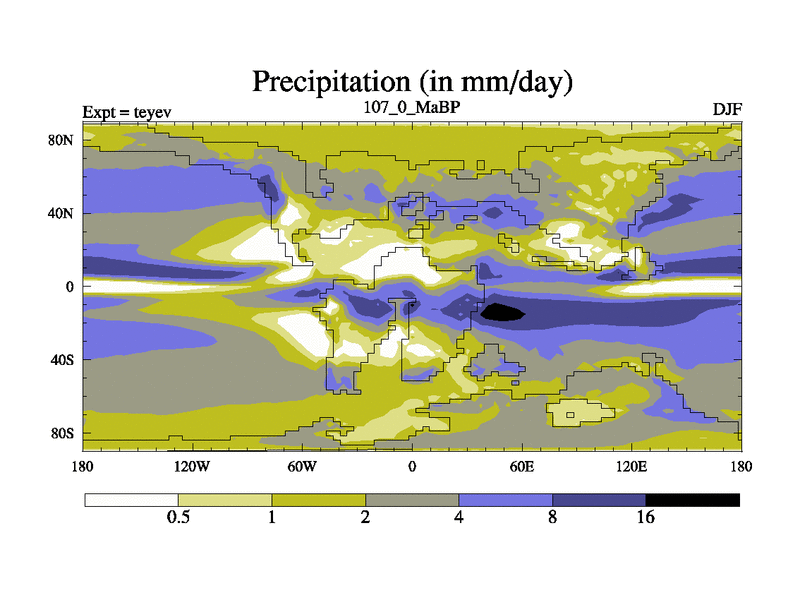 Precipitation (in mm/day)

Expt = teyev
107_0_MaBP
DJF

80N
40N
0
40S
80S

180
120W
60W
0
60E
120E
180

0.5
1
2
4
8
16